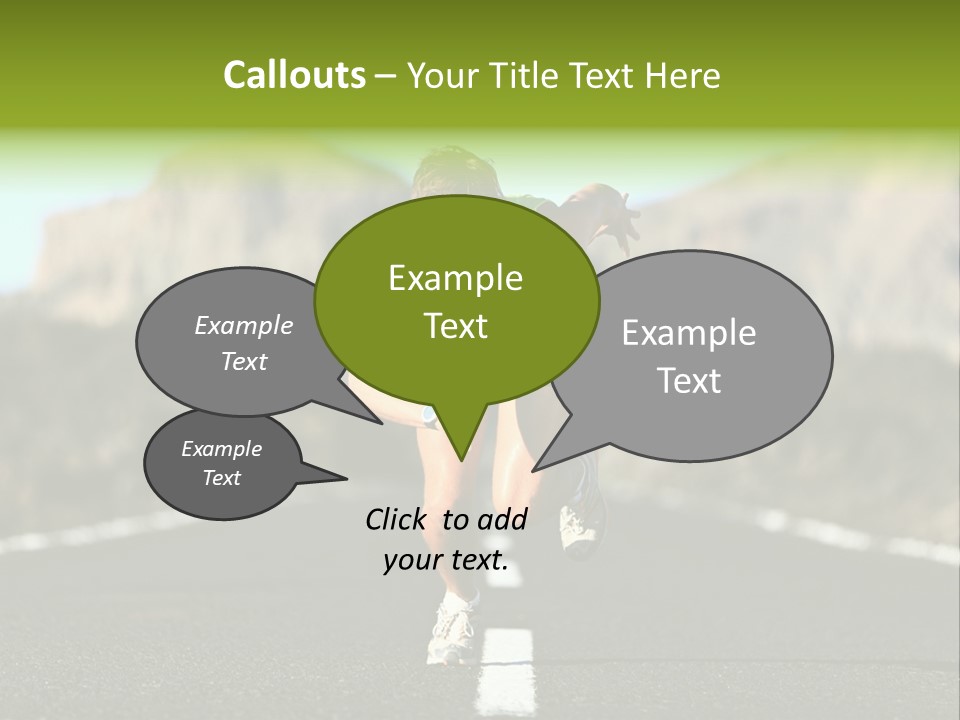 Callouts – Your Title Text Here

Example Text

Example Text

Example Text

Example Text

Click to add your text.